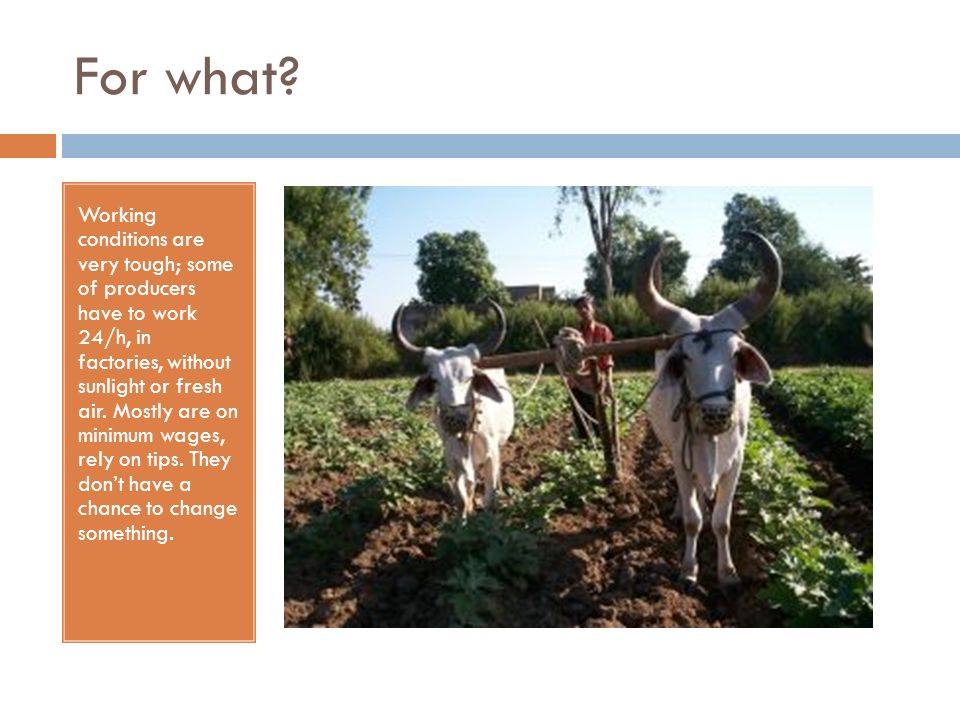 For what?

Working conditions are very tough; some of producers have to work 24/h, in factories, without sunlight or fresh air. Mostly are on minimum wages, rely on tips. They don't have a chance to change something.